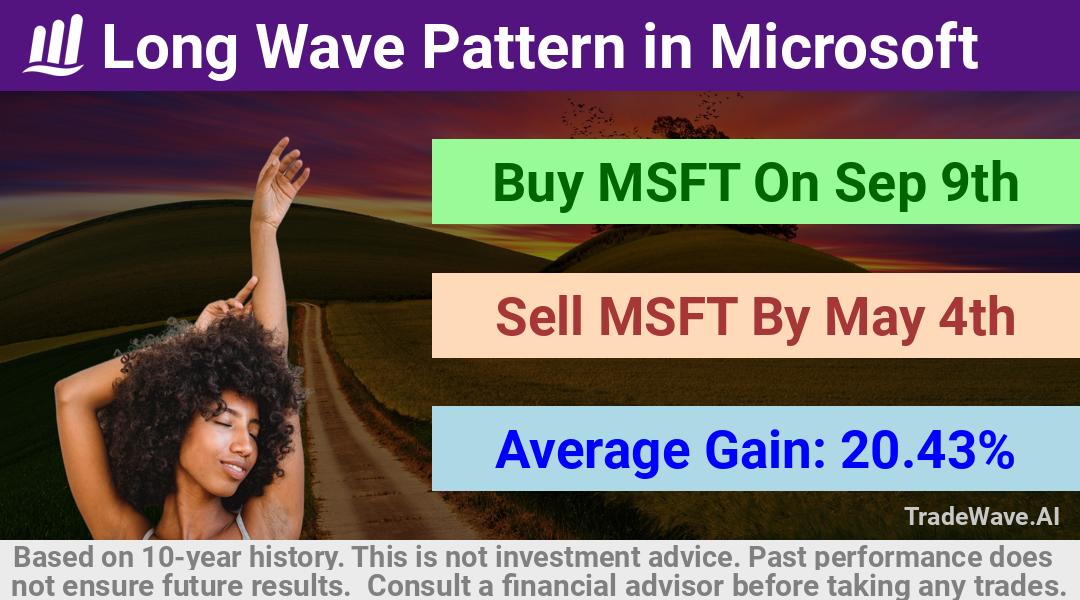 Long Wave Pattern in Microsoft

Buy MSFT On Sep 9th

Sell MSFT By May 4th

Average Gain: 20.43%

TradeWave.AI

Based on 10-year history. This is not investment advice. Past performance does not ensure future results. Consult a financial advisor before taking any trades.